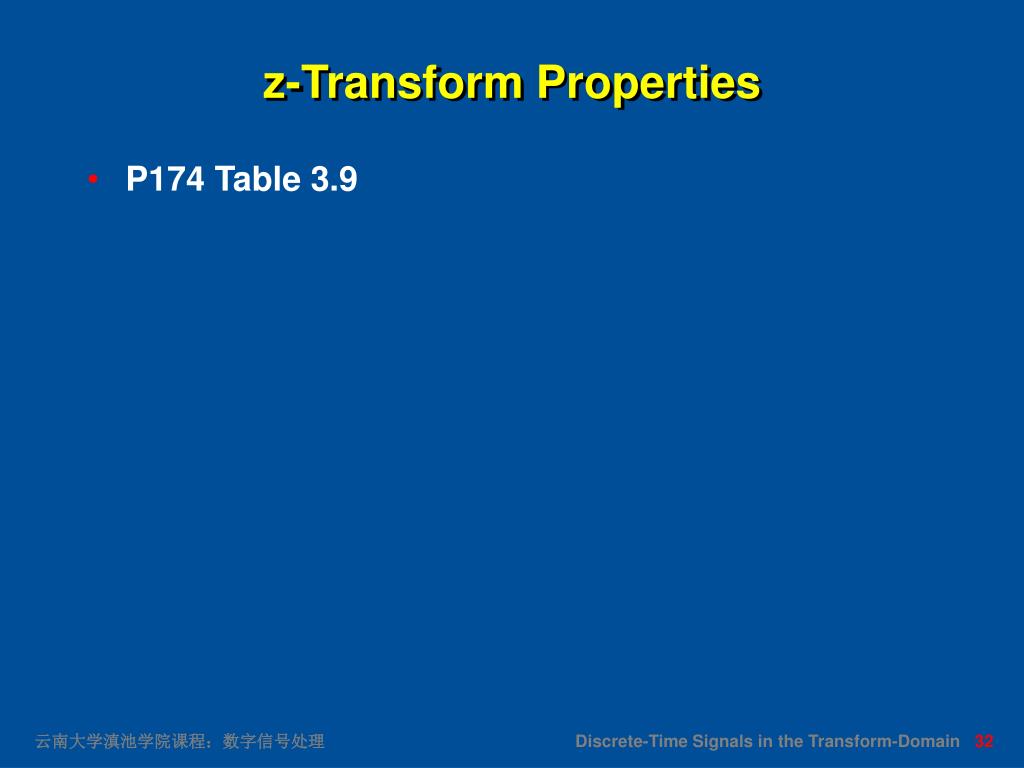 z-Transform Properties

• P174 Table 3.9

云南大学滇池学院课程：数字信号处理

Discrete-Time Signals in the Transform-Domain 32